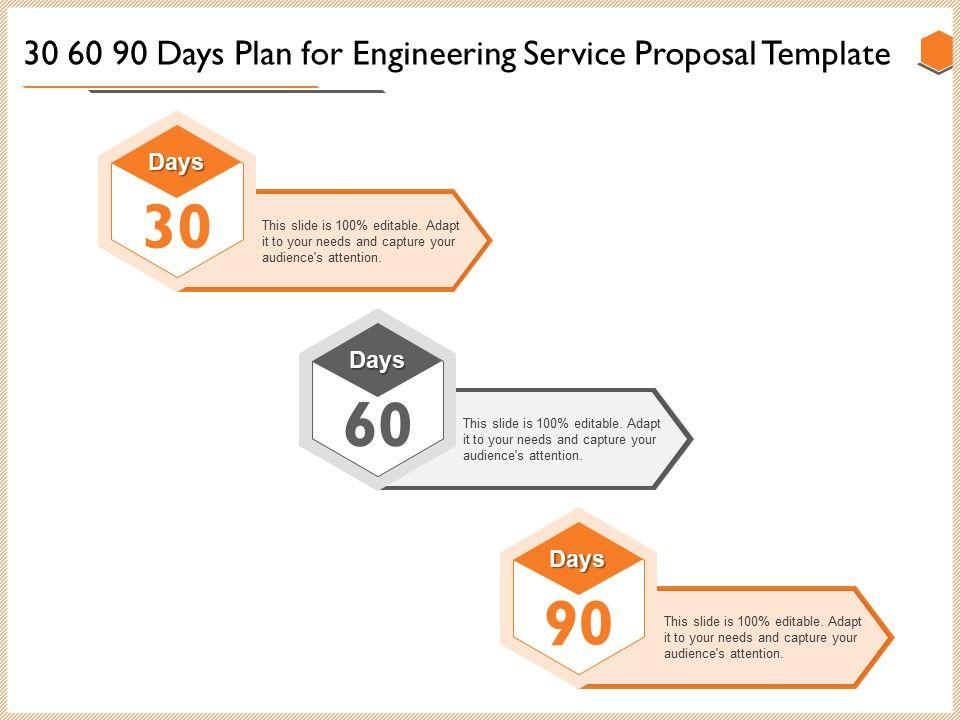 30 60 90 Days Plan for Engineering Service Proposal Template

Days
30

This slide is 100% editable. Adapt it to your needs and capture your audience's attention.

Days
60

This slide is 100% editable. Adapt it to your needs and capture your audience's attention.

Days
90

This slide is 100% editable. Adapt it to your needs and capture your audience's attention.